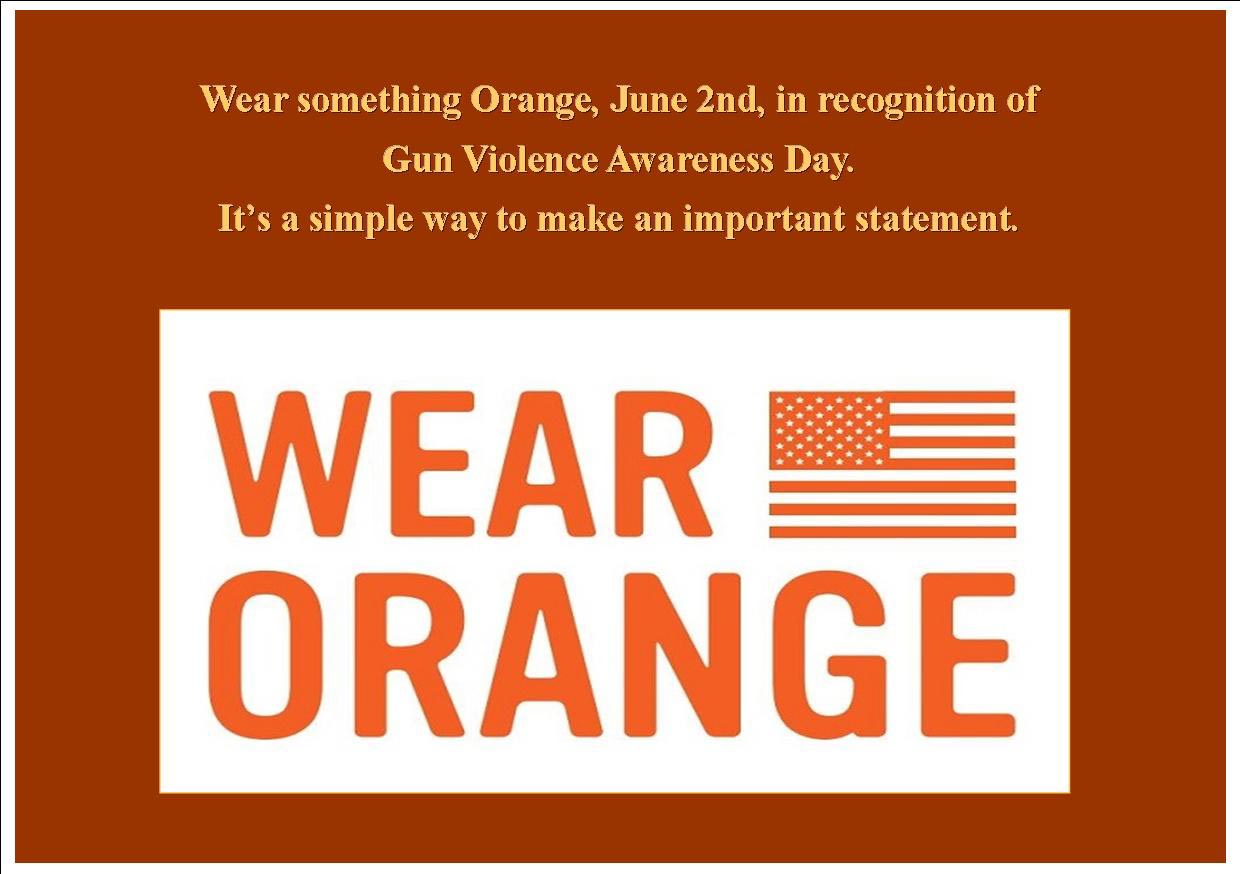 Wear something Orange, June 2nd, in recognition of Gun Violence Awareness Day.
It’s a simple way to make an important statement.

WEAR
ORANGE